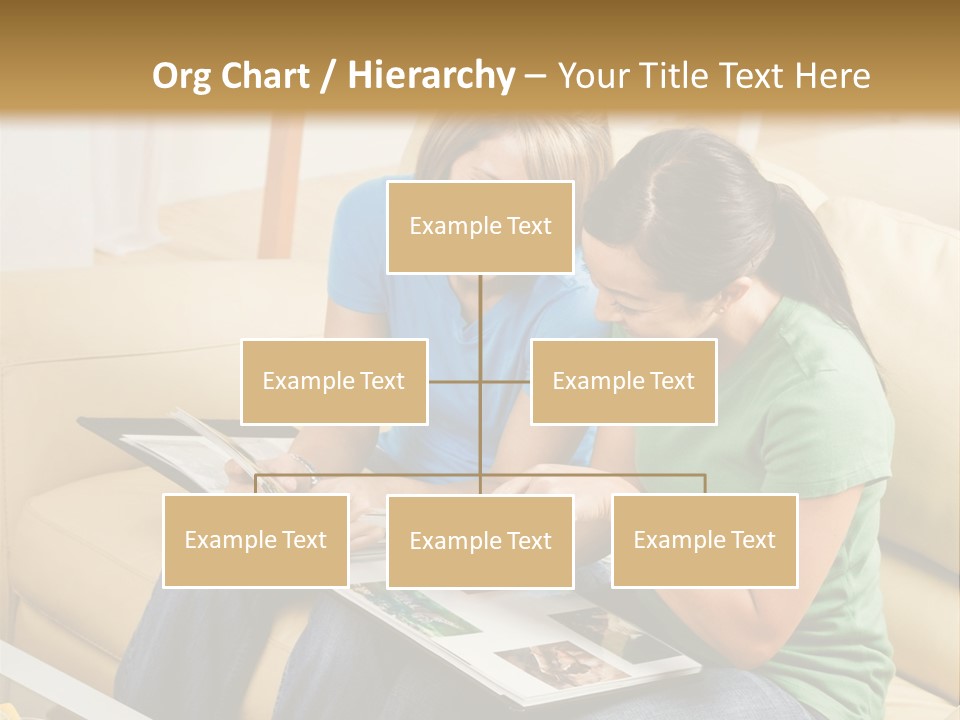 Org Chart / Hierarchy – Your Title Text Here

Example Text

Example Text

Example Text

Example Text

Example Text

Example Text